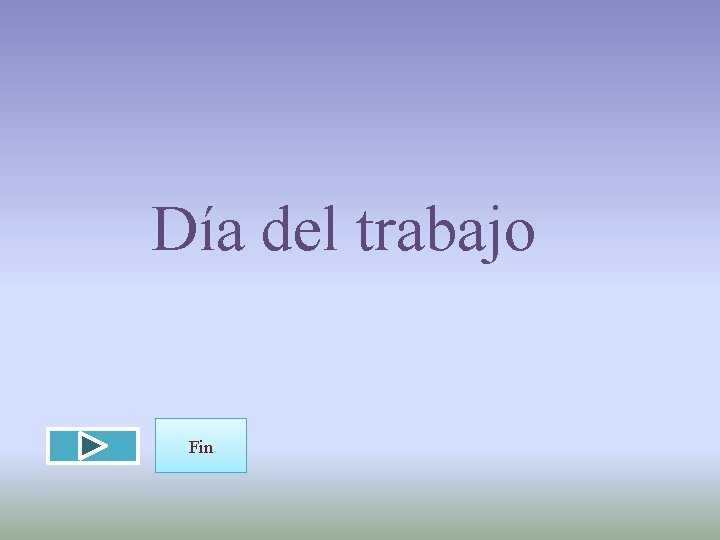 Día del trabajo

Fin